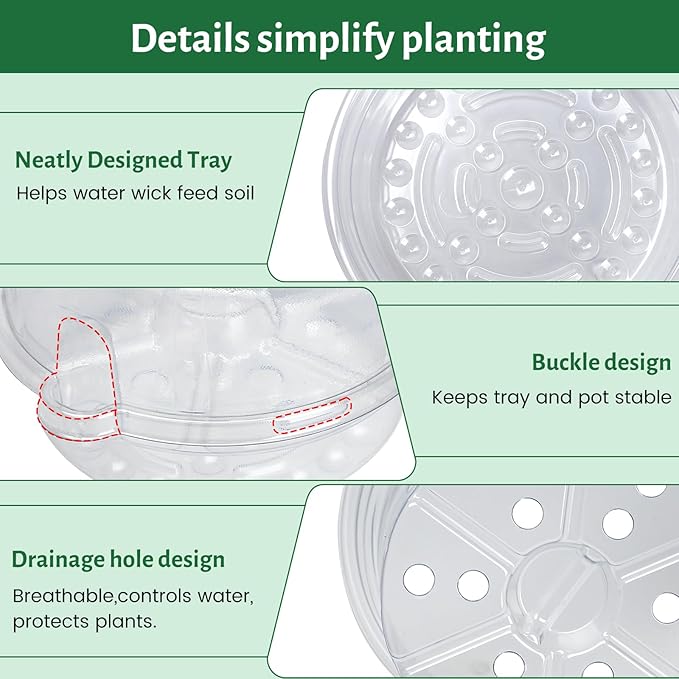 Details simplify planting

Neatly Designed Tray

Helps water wick feed soil

Buckle design

Keeps tray and pot stable

Drainage hole design

Breathable,controls water, protects plants.